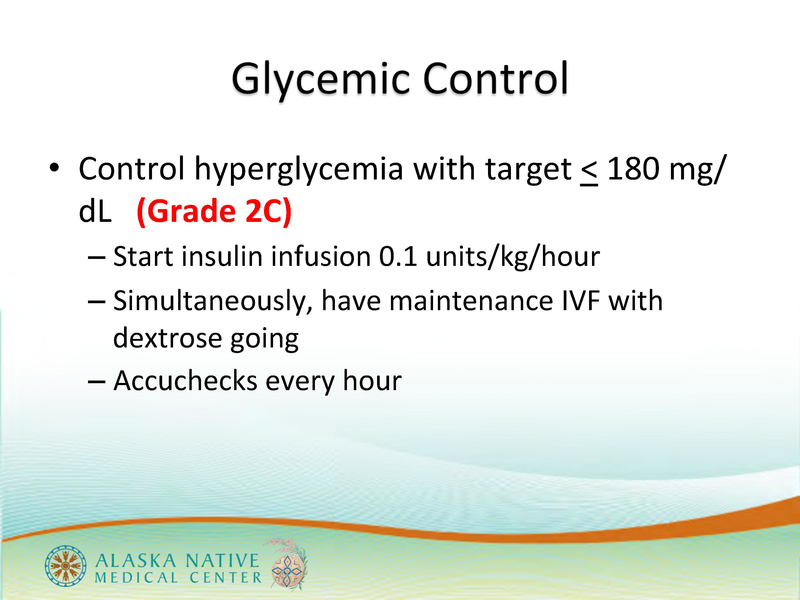 Glycemic Control

• Control hyperglycemia with target $\leq$ 180 mg/dL (Grade 2C)
– Start insulin infusion 0.1 units/kg/hour
– Simultaneously, have maintenance IVF with dextrose going
– Accuchecks every hour

ALASKA NATIVE
MEDICAL CENTER